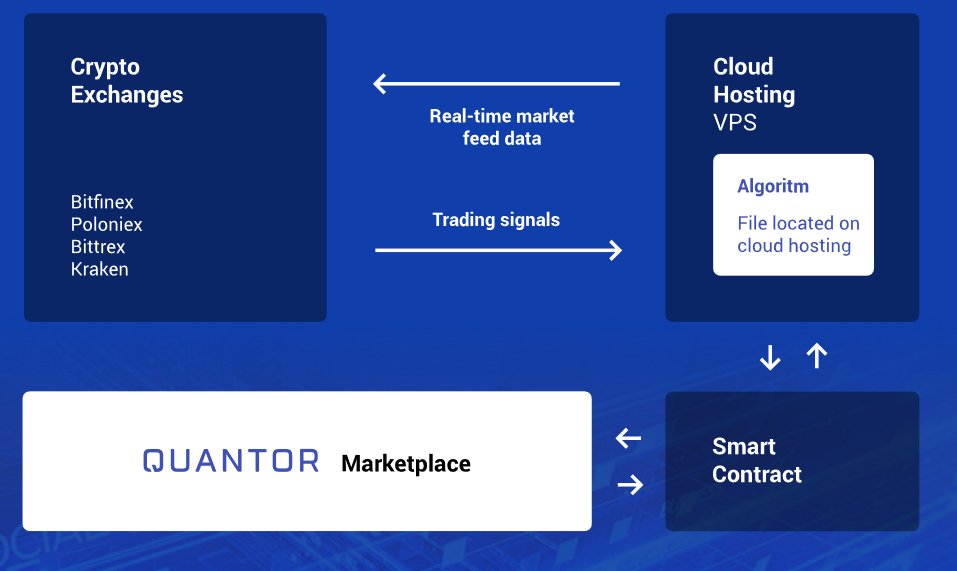 Crypto Exchanges

Bitfinex
Poloniex
Bittrex
Kraken

Real-time market feed data

Trading signals

Cloud Hosting
VPS

Algoritm

File located on cloud hosting

QUANTOR Marketplace

Smart Contract